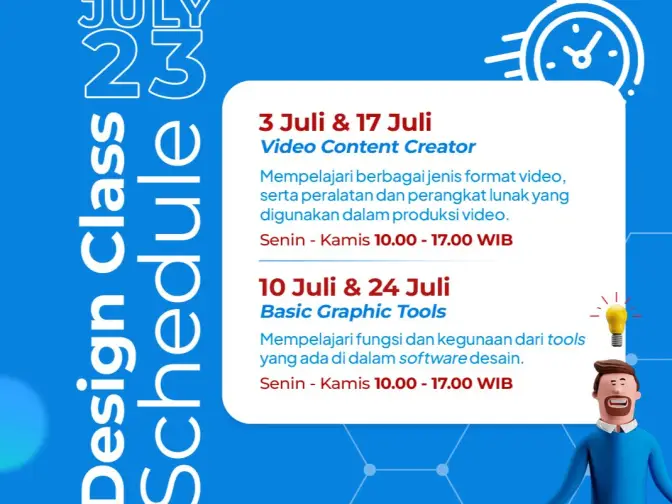 JULY
23

Design Class
Schedule

3 Juli & 17 Juli
Video Content Creator
Mempelajari berbagai jenis format video, serta peralatan dan perangkat lunak yang digunakan dalam produksi video.
Senin - Kamis 10.00 - 17.00 WIB

10 Juli & 24 Juli
Basic Graphic Tools
Mempelajari fungsi dan kegunaan dari tools yang ada di dalam software desain.
Senin - Kamis 10.00 - 17.00 WIB